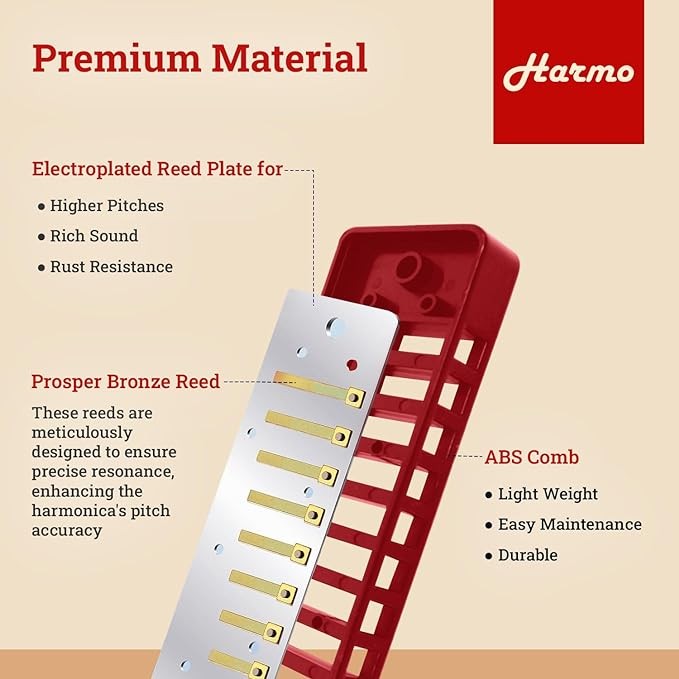 Premium Material

Harmo

Electroplated Reed Plate for

• Higher Pitches
• Rich Sound
• Rust Resistance

Prosper Bronze Reed

These reeds are meticulously designed to ensure precise resonance, enhancing the harmonica's pitch accuracy

ABS Comb

• Light Weight
• Easy Maintenance
• Durable